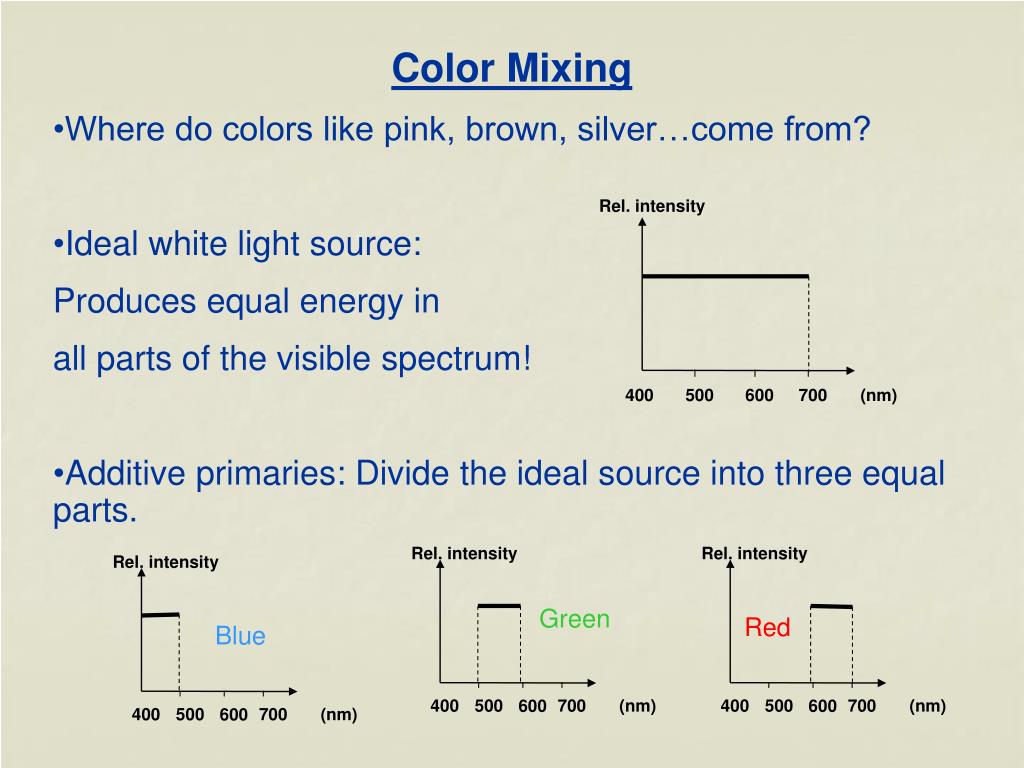 Color Mixing

•Where do colors like pink, brown, silver…come from?

•Ideal white light source:

Produces equal energy in

all parts of the visible spectrum!

Rel. intensity

400 500 600 700 (nm)

•Additive primaries: Divide the ideal source into three equal parts.

Rel. intensity

Blue

400 500 600 700 (nm)

Rel. intensity

Green

400 500 600 700 (nm)

Rel. intensity

Red

400 500 600 700 (nm)